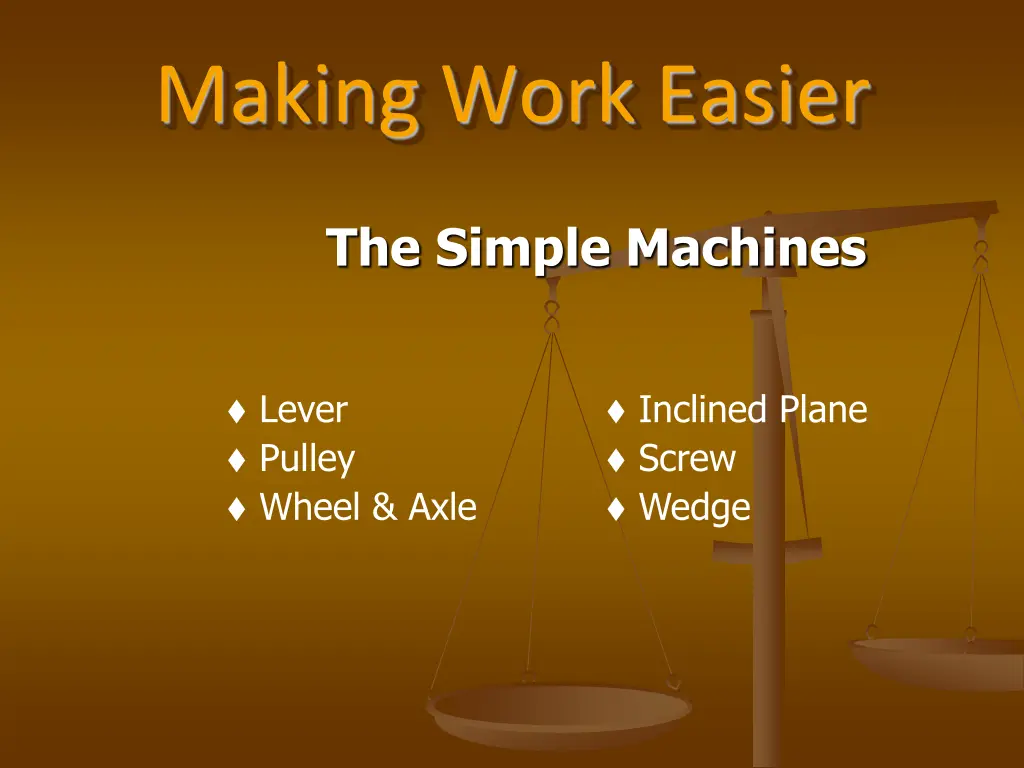 Making Work Easier

The Simple Machines

♦ Lever
♦ Pulley
♦ Wheel & Axle

♦ Inclined Plane
♦ Screw
♦ Wedge